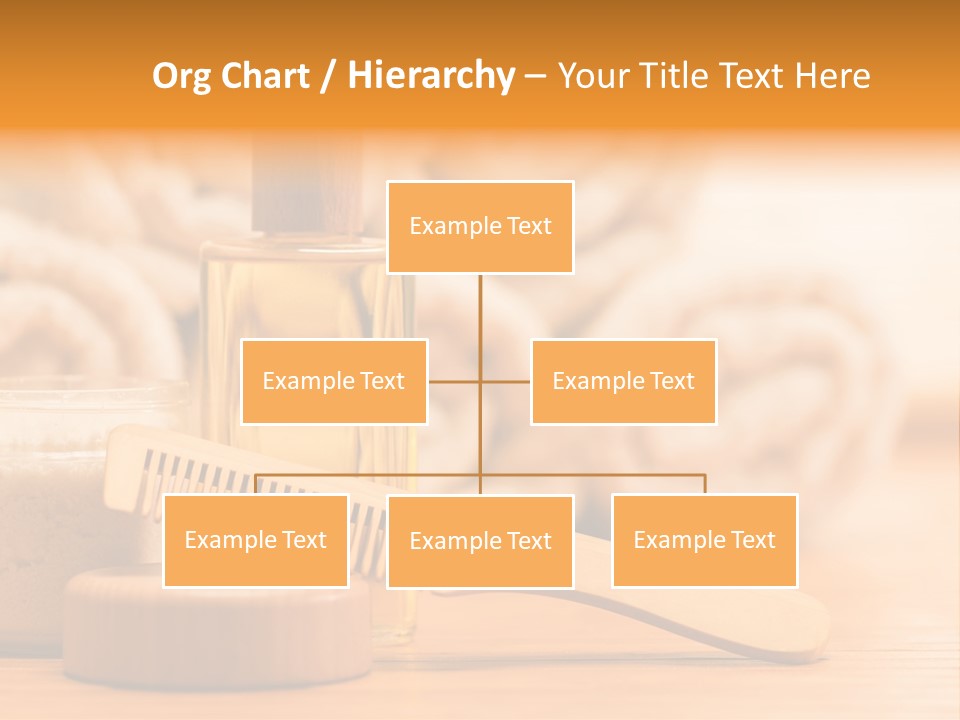 Org Chart / Hierarchy – Your Title Text Here

Example Text

Example Text

Example Text

Example Text

Example Text

Example Text